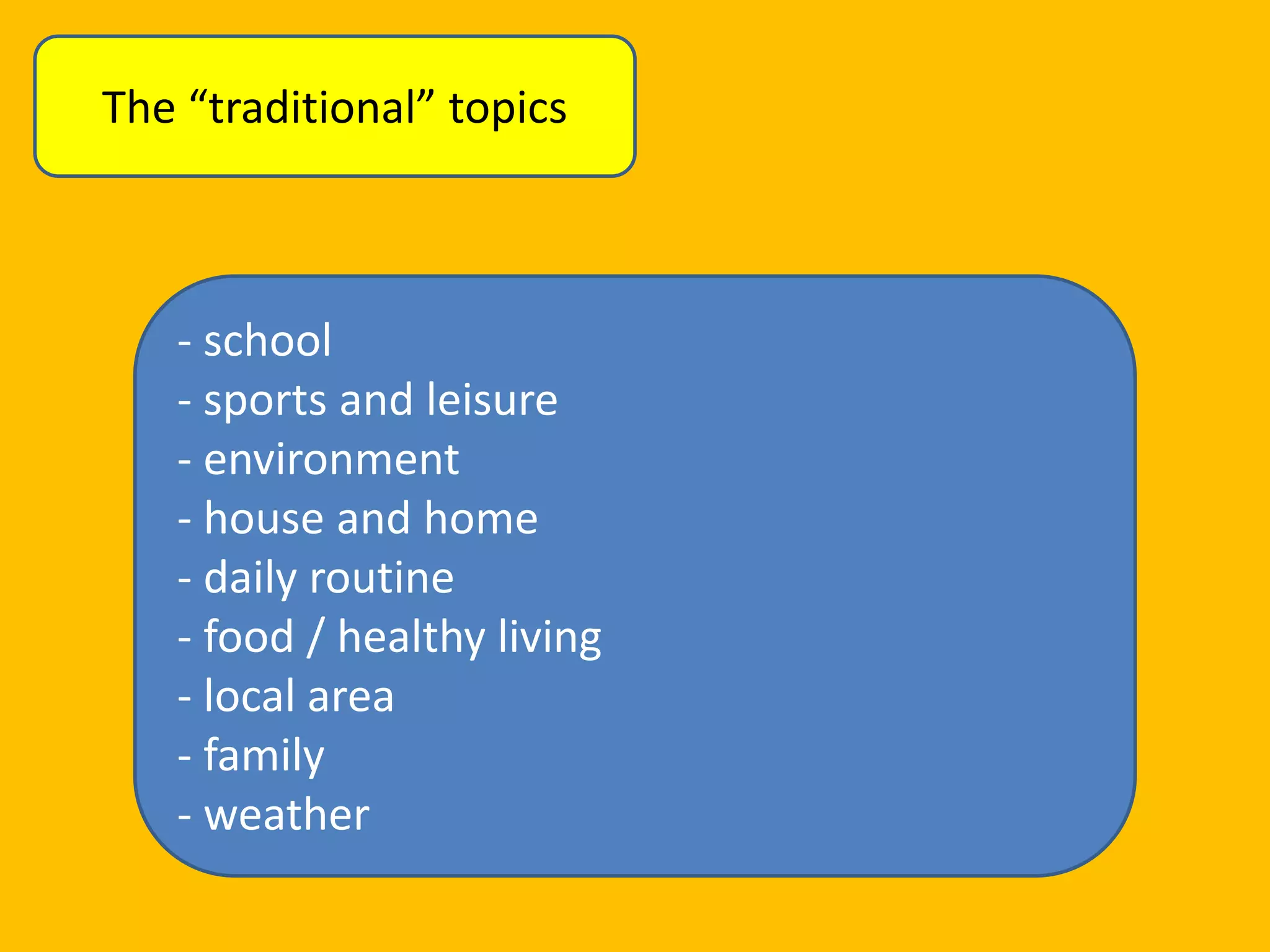 The “traditional” topics

- school
- sports and leisure
- environment
- house and home
- daily routine
- food / healthy living
- local area
- family
- weather